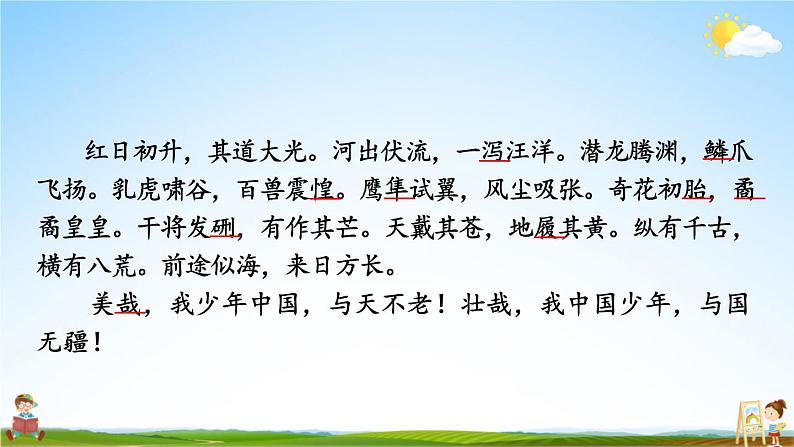 红日初升，其道大光。河出伏流，一泻汪洋。潜龙腾渊，鳞爪飞扬。乳虎啸谷，百兽震惶。鹰隼试翼，风尘吸张。奇花初胎，矞矞皇皇。干将发硎，有作其芒。天戴其苍，地履其黄。纵有千古，横有八荒。前途似海，来日方长。

美哉，我少年中国，与天不老！壮哉，我中国少年，与国无疆！